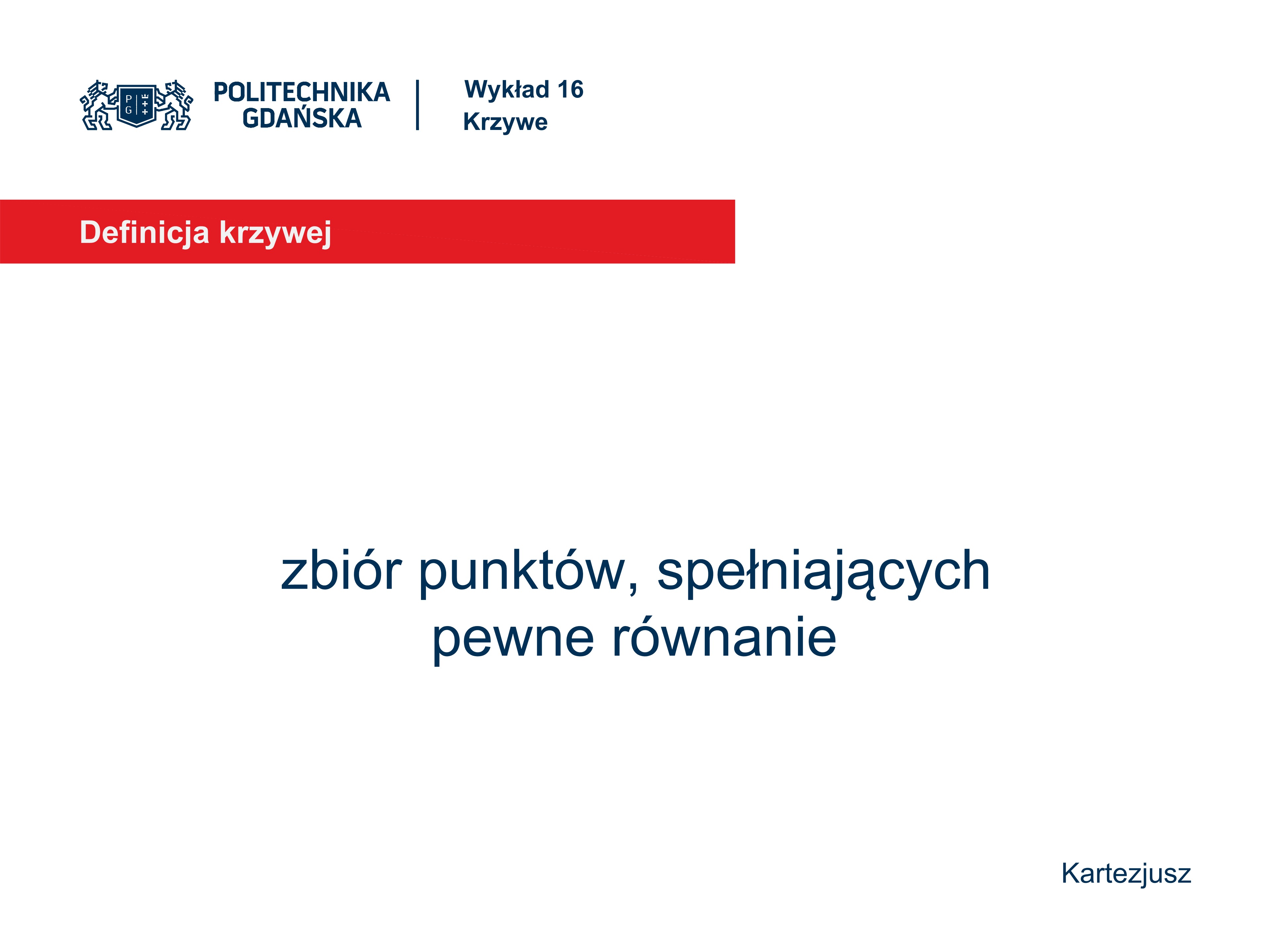 P G

POLITECHNIKA GDAŃSKA

Wykład 16
Krzywe

Definicja krzywej

zbiór punktów, spełniających pewne równanie

Kartezjusz